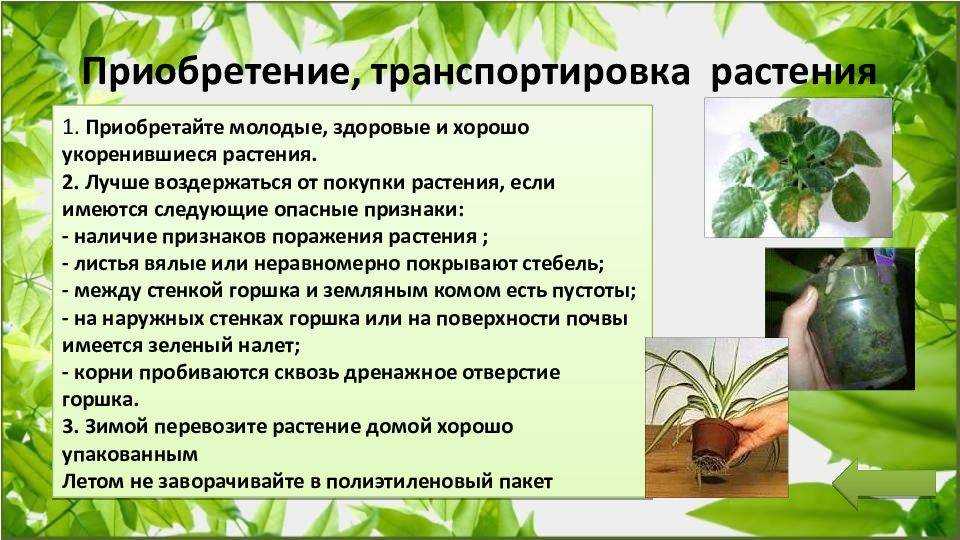 Приобретение, транспортировка растения

1. Приобретайте молодые, здоровые и хорошо укоренившиеся растения.
2. Лучше воздержаться от покупки растения, если имеются следующие опасные признаки:
- наличие признаков поражения растения ;
- листья вялые или неравномерно покрывают стебель;
- между стенкой горшка и земляным комом есть пустоты;
- на наружных стенках горшка или на поверхности почвы имеется зеленый налет;
- корни пробиваются сквозь дренажное отверстие горшка.
3. Зимой перевозите растение домой хорошо упакованным
Летом не заворачивайте в полиэтиленовый пакет